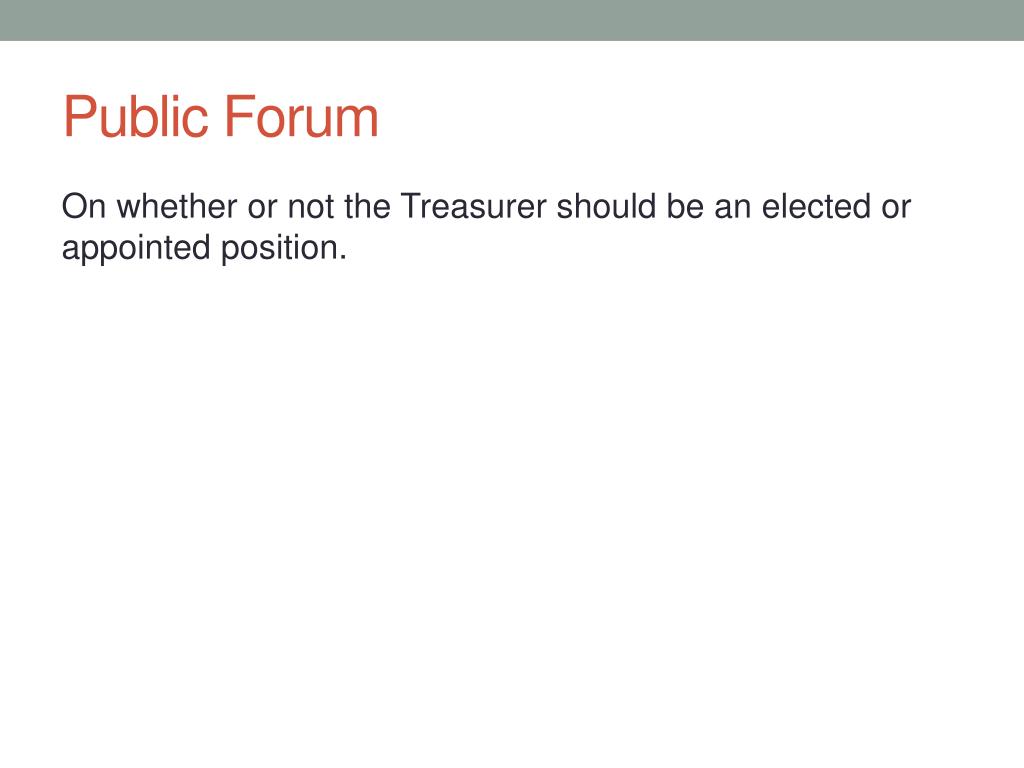 Public Forum

On whether or not the Treasurer should be an elected or appointed position.